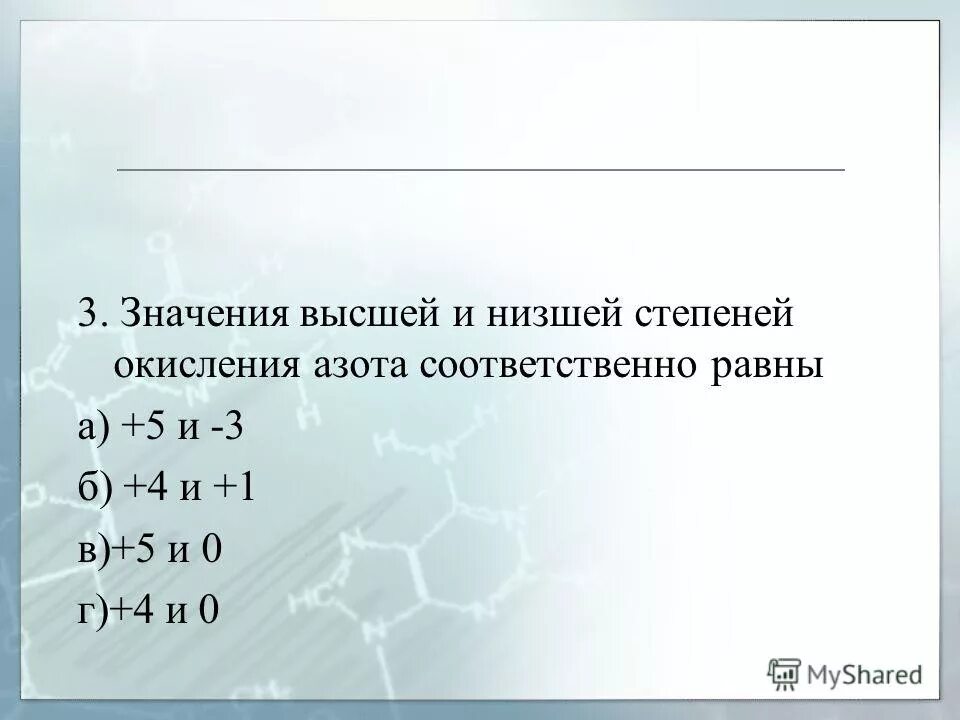 3. Значения высшей и низшей степеней окисления азота соответственно равны

а) +5 и -3

б) +4 и +1

в)+5 и 0

г)+4 и 0

MyShared